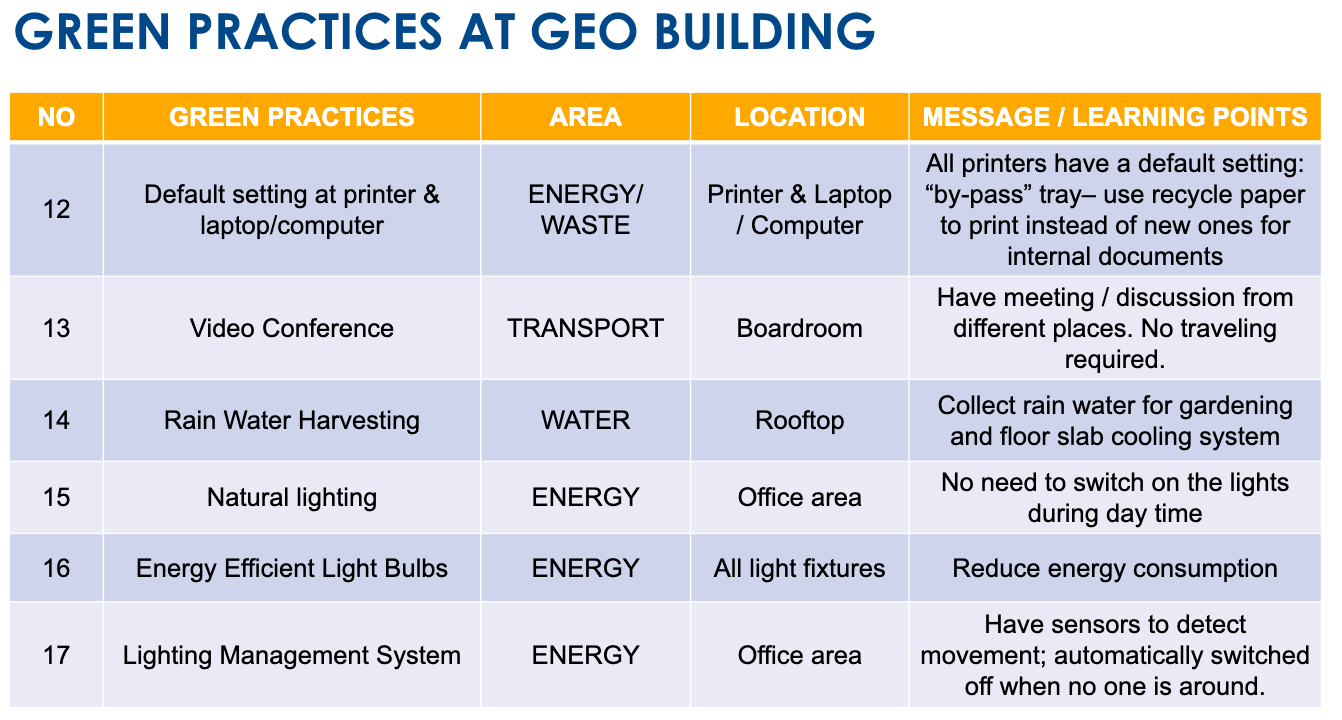 GREEN PRACTICES AT GEO BUILDING

| NO | GREEN PRACTICES | AREA | LOCATION | MESSAGE / LEARNING POINTS |
|---|---|---|---|---|
| 12 | Default setting at printer & laptop/computer | ENERGY/ WASTE | Printer & Laptop / Computer | All printers have a default setting: “by-pass” tray– use recycle paper to print instead of new ones for internal documents |
| 13 | Video Conference | TRANSPORT | Boardroom | Have meeting / discussion from different places. No traveling required. |
| 14 | Rain Water Harvesting | WATER | Rooftop | Collect rain water for gardening and floor slab cooling system |
| 15 | Natural lighting | ENERGY | Office area | No need to switch on the lights during day time |
| 16 | Energy Efficient Light Bulbs | ENERGY | All light fixtures | Reduce energy consumption |
| 17 | Lighting Management System | ENERGY | Office area | Have sensors to detect movement; automatically switched off when no one is around. |